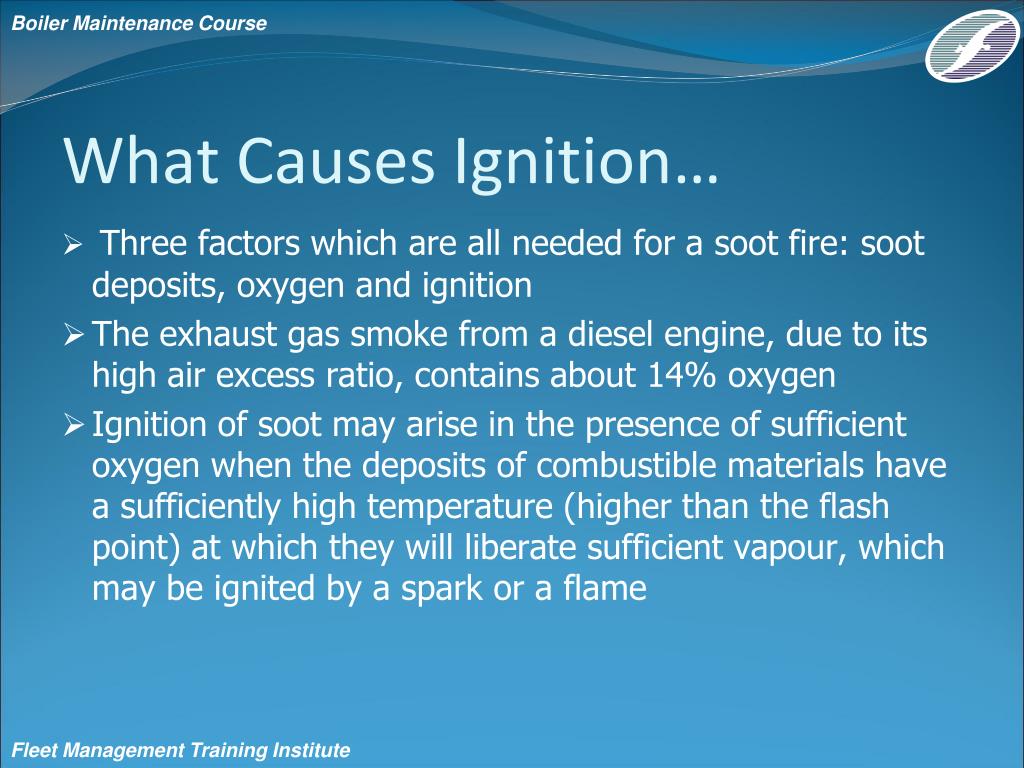 Boiler Maintenance Course

What Causes Ignition…

➢ Three factors which are all needed for a soot fire: soot deposits, oxygen and ignition

➢ The exhaust gas smoke from a diesel engine, due to its high air excess ratio, contains about 14% oxygen

➢ Ignition of soot may arise in the presence of sufficient oxygen when the deposits of combustible materials have a sufficiently high temperature (higher than the flash point) at which they will liberate sufficient vapour, which may be ignited by a spark or a flame

Fleet Management Training Institute